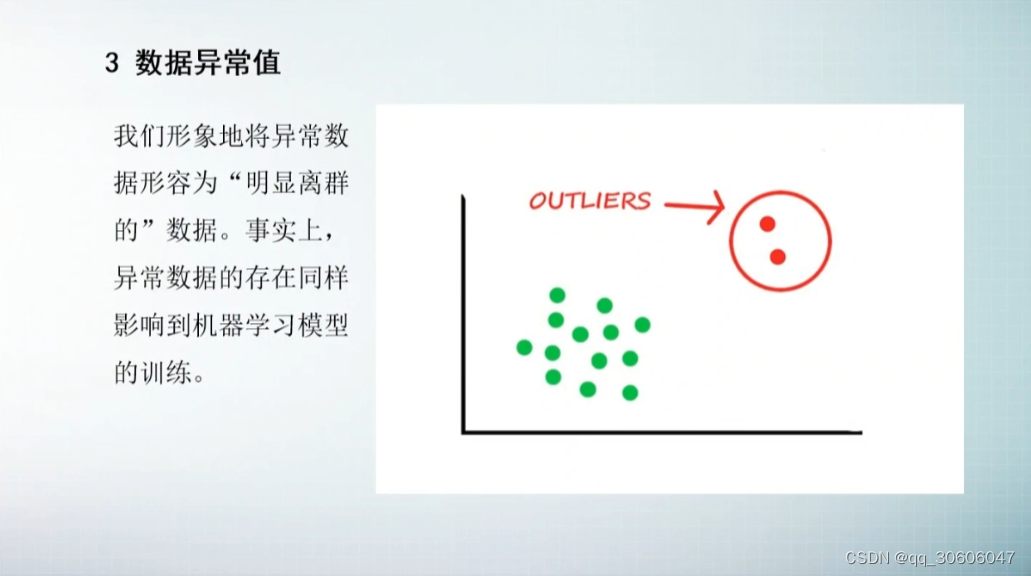 3 数据异常值

我们形象地将异常数据形容为“明显离群的”数据。事实上，异常数据的存在同样影响到机器学习模型的训练。

OUTLIERS

CSDN @qq_30606047